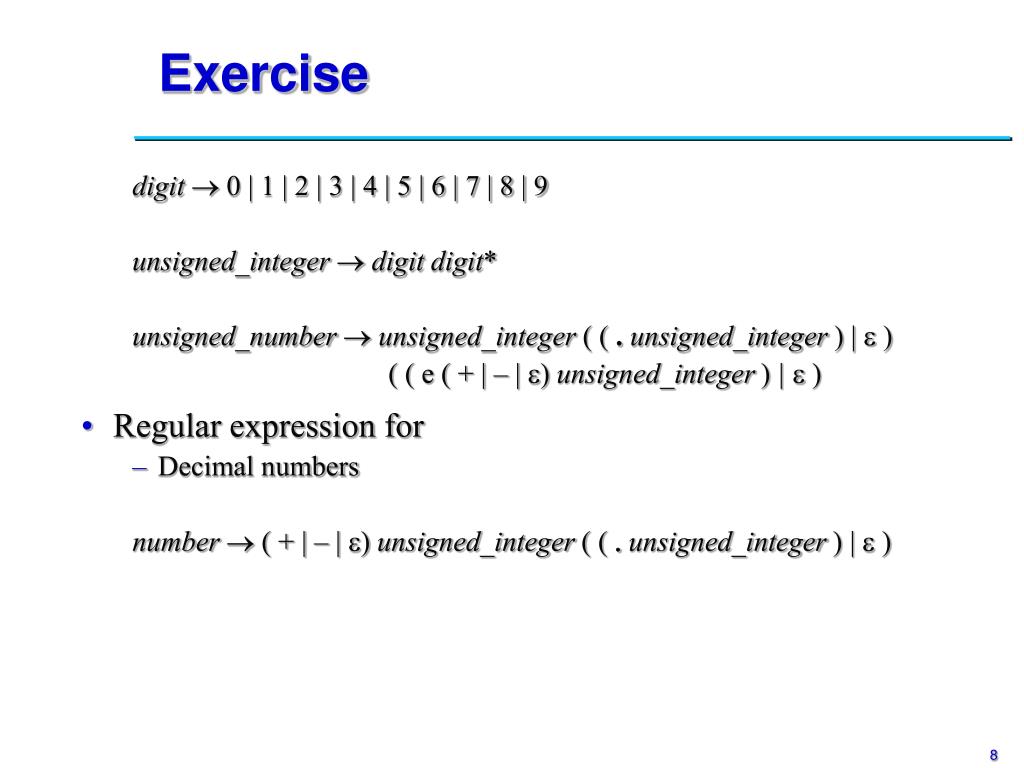 Exercise

digit → 0 | 1 | 2 | 3 | 4 | 5 | 6 | 7 | 8 | 9

unsigned_integer → digit digit*

unsigned_number → unsigned_integer ( ( . unsigned_integer ) | ε )
( ( e ( + | – | ε) unsigned_integer ) | ε )

• Regular expression for
– Decimal numbers

number → ( + | – | ε) unsigned_integer ( ( . unsigned_integer ) | ε )

8